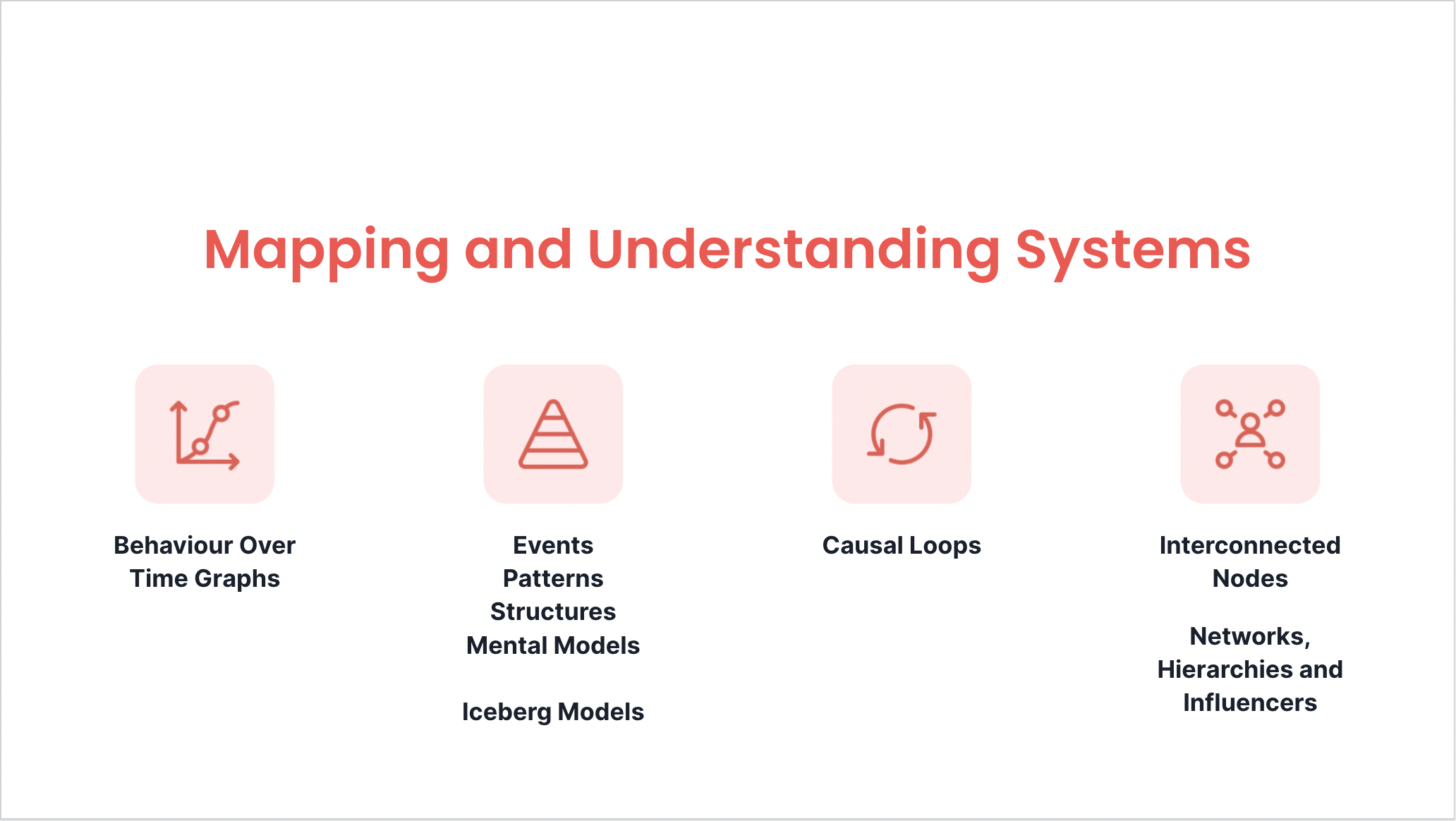 Mapping and Understanding Systems

Behaviour Over Time Graphs

Events
Patterns
Structures
Mental Models

Iceberg Models

Causal Loops

Interconnected Nodes

Networks, Hierarchies and Influencers